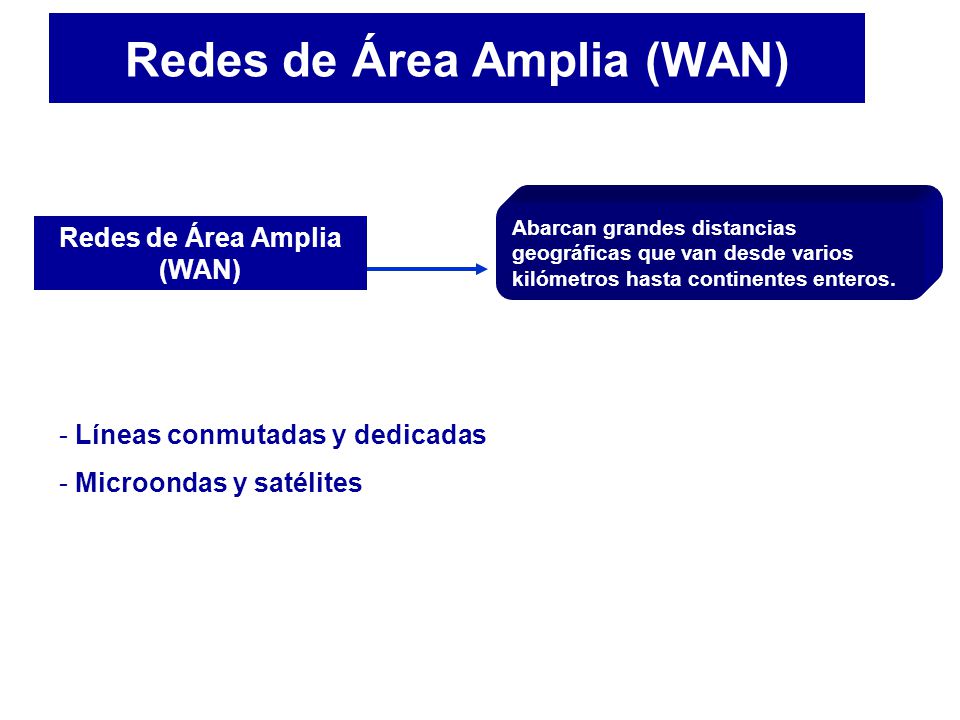 Redes de Área Amplia (WAN)

Redes de Área Amplia (WAN)

Abarcan grandes distancias geográficas que van desde varios kilómetros hasta continentes enteros.

- Líneas conmutadas y dedicadas

- Microondas y satélites